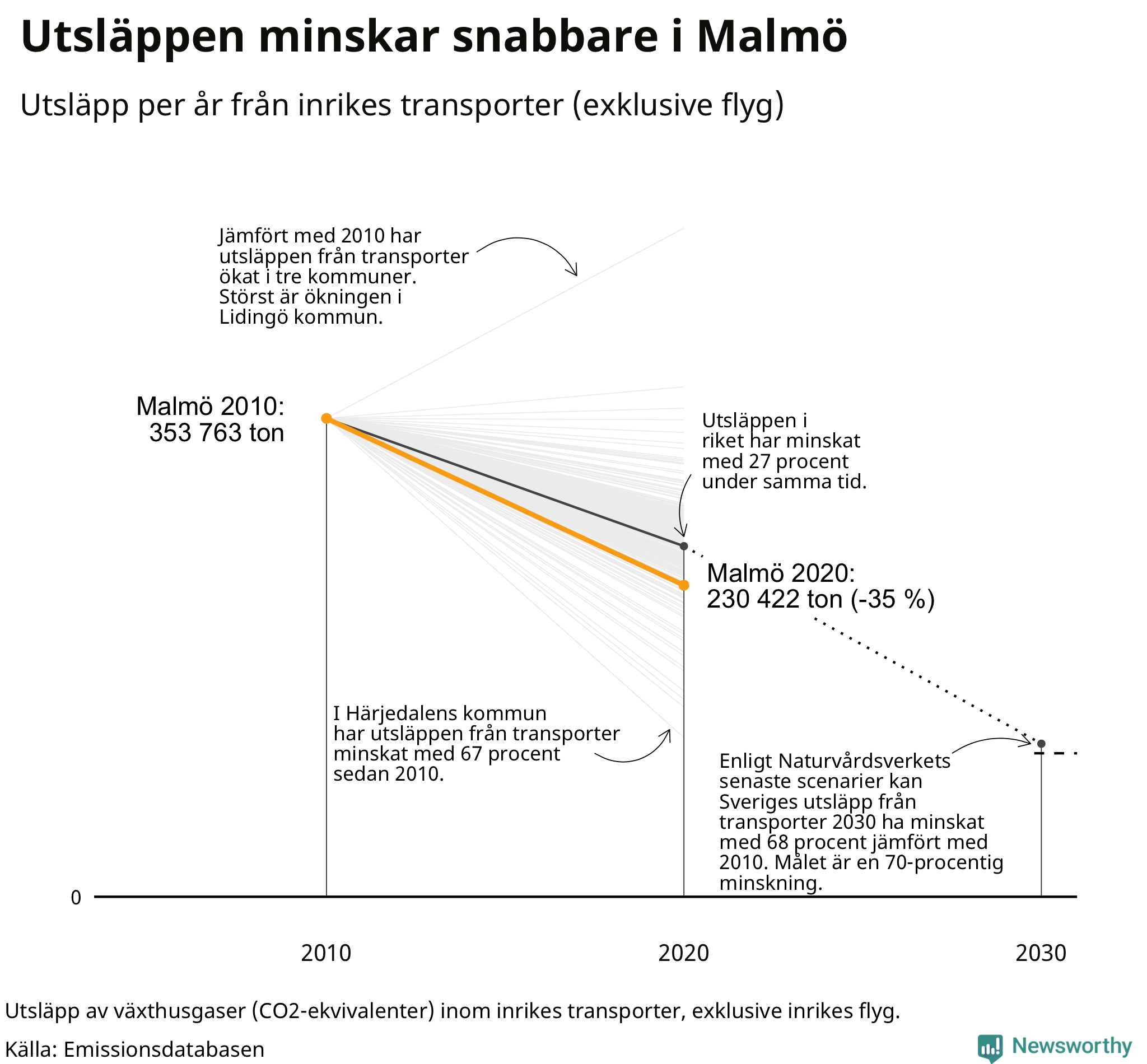 Utsläppen minskar snabbare i Malmö

Utsläpp per år från inrikes transporter (exklusive flyg)

Jämfört med 2010 har utsläppen från transporter ökat i tre kommuner. Störst är ökningen i Lidingö kommun.

Malmö 2010:
353 763 ton

Utsläppen i riket har minskat med 27 procent under samma tid.

Malmö 2020:
230 422 ton (-35 %)

I Härjedalens kommun har utsläppen från transporter minskat med 67 procent sedan 2010.

Enligt Naturvårdsverkets senaste scenarier kan Sveriges utsläpp från transporter 2030 ha minskat med 68 procent jämfört med 2010. Målet är en 70-procentig minskning.

0

2010

2020

2030

Utsläpp av växthusgaser (CO2-ekvivalenter) inom inrikes transporter, exklusive inrikes flyg.

Källa: Emissionsdatabasen

Newsworthy